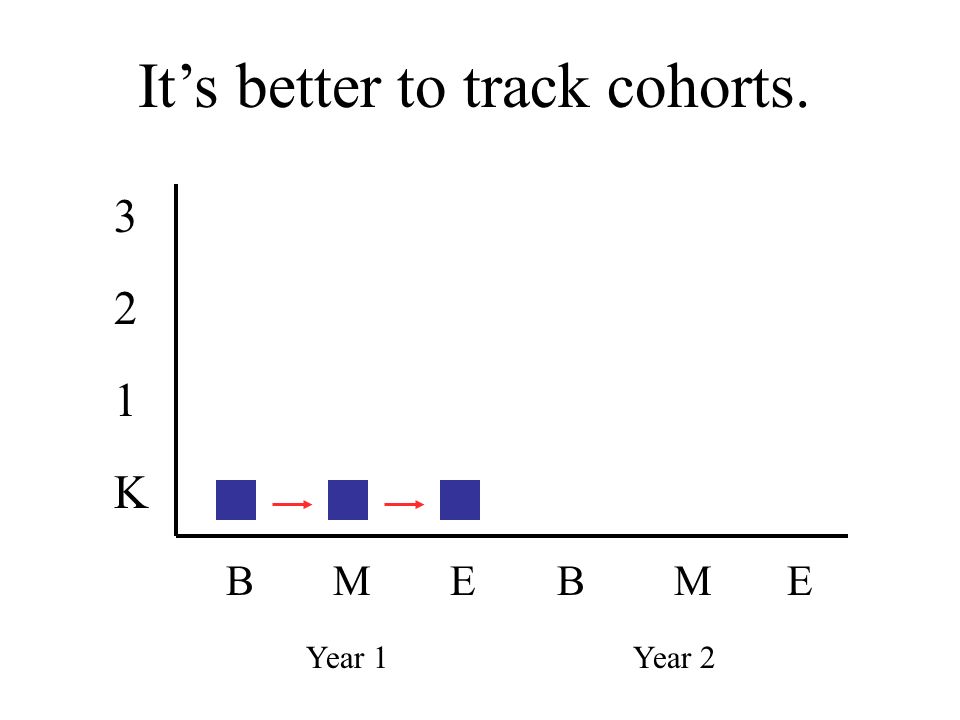 It’s better to track cohorts.

3
2
1
K

B M E B M E

Year 1 Year 2